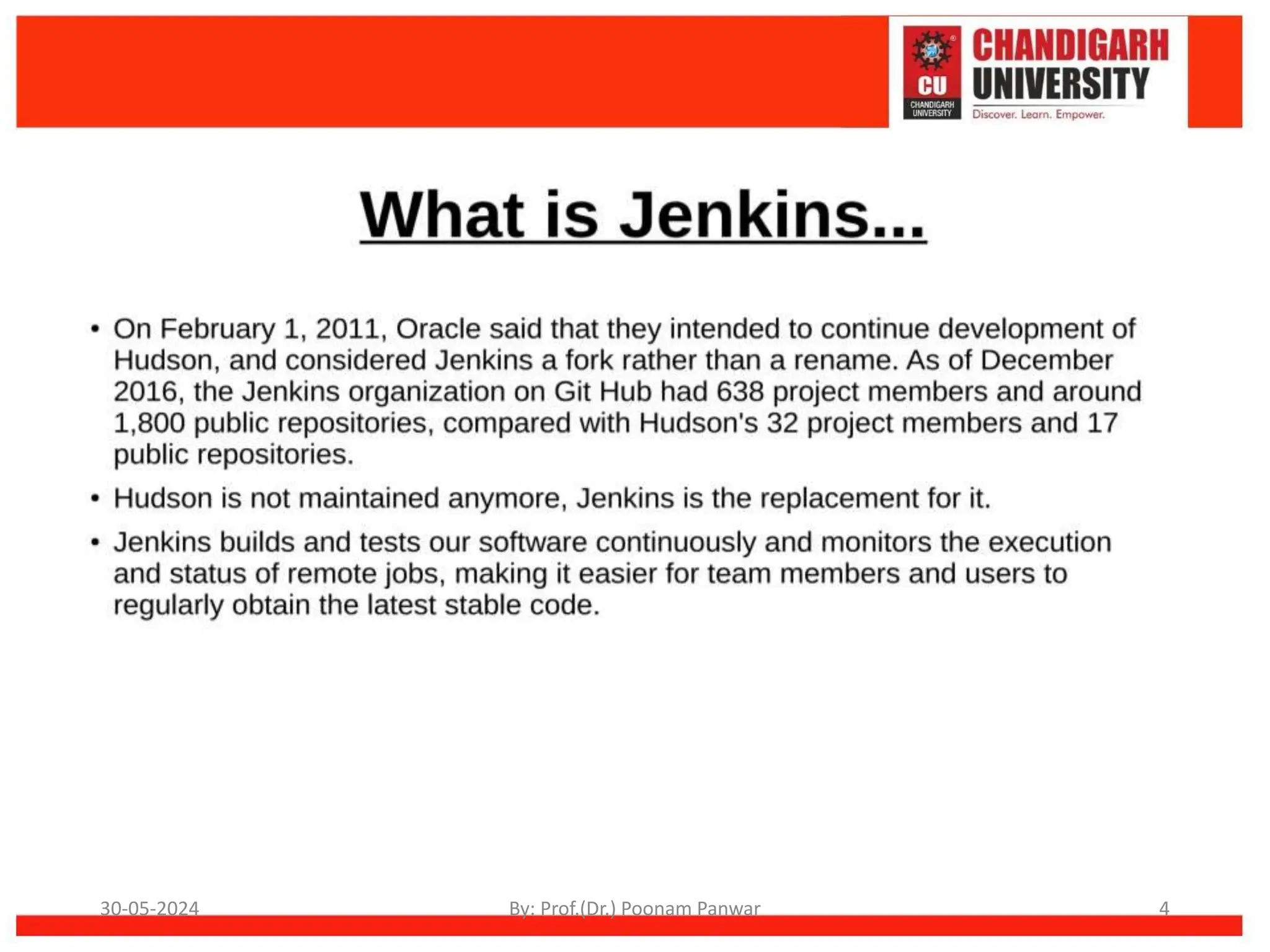 CU
CHANDIGARH UNIVERSITY
CHANDIGARH
UNIVERSITY
Discover. Learn. Empower.

What is Jenkins...

• On February 1, 2011, Oracle said that they intended to continue development of Hudson, and considered Jenkins a fork rather than a rename. As of December 2016, the Jenkins organization on Git Hub had 638 project members and around 1,800 public repositories, compared with Hudson's 32 project members and 17 public repositories.

• Hudson is not maintained anymore, Jenkins is the replacement for it.

• Jenkins builds and tests our software continuously and monitors the execution and status of remote jobs, making it easier for team members and users to regularly obtain the latest stable code.

30-05-2024
By: Prof.(Dr.) Poonam Panwar
4